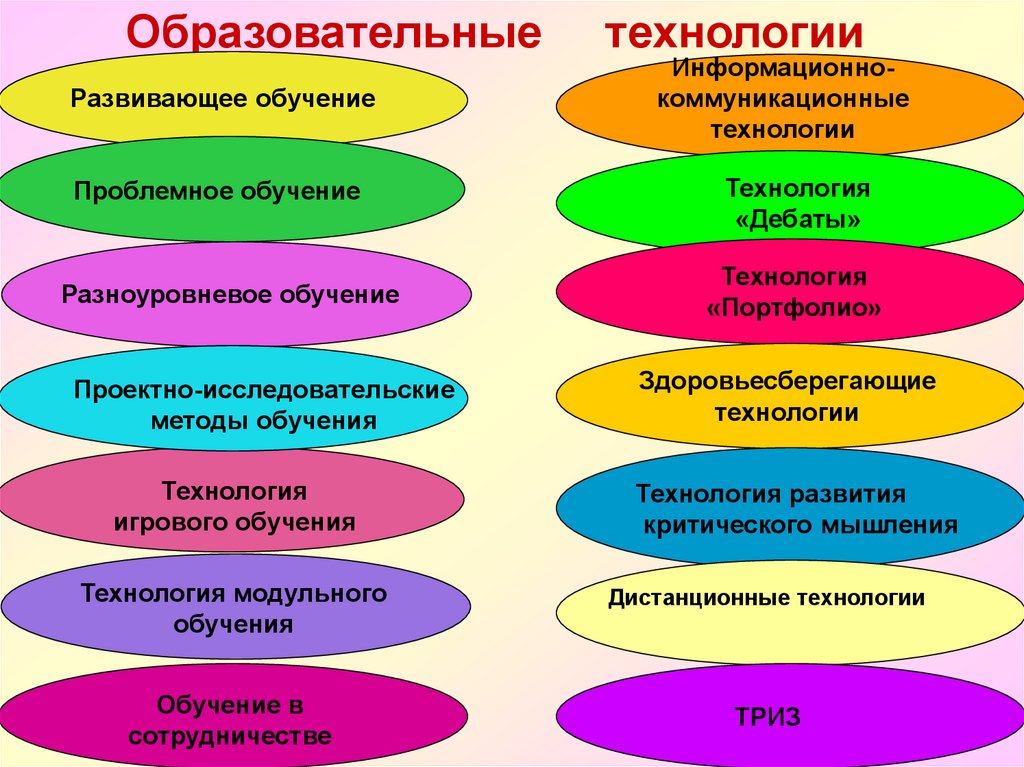 Образовательные технологии

Развивающее обучение

Проблемное обучение

Разноуровневое обучение

Проектно-исследовательские методы обучения

Технология игрового обучения

Технология модульного обучения

Обучение в сотрудничестве

Информационно-коммуникационные технологии

Технология «Дебаты»

Технология «Портфолио»

Здоровьесберегающие технологии

Технология развития критического мышления

Дистанционные технологии

ТРИЗ